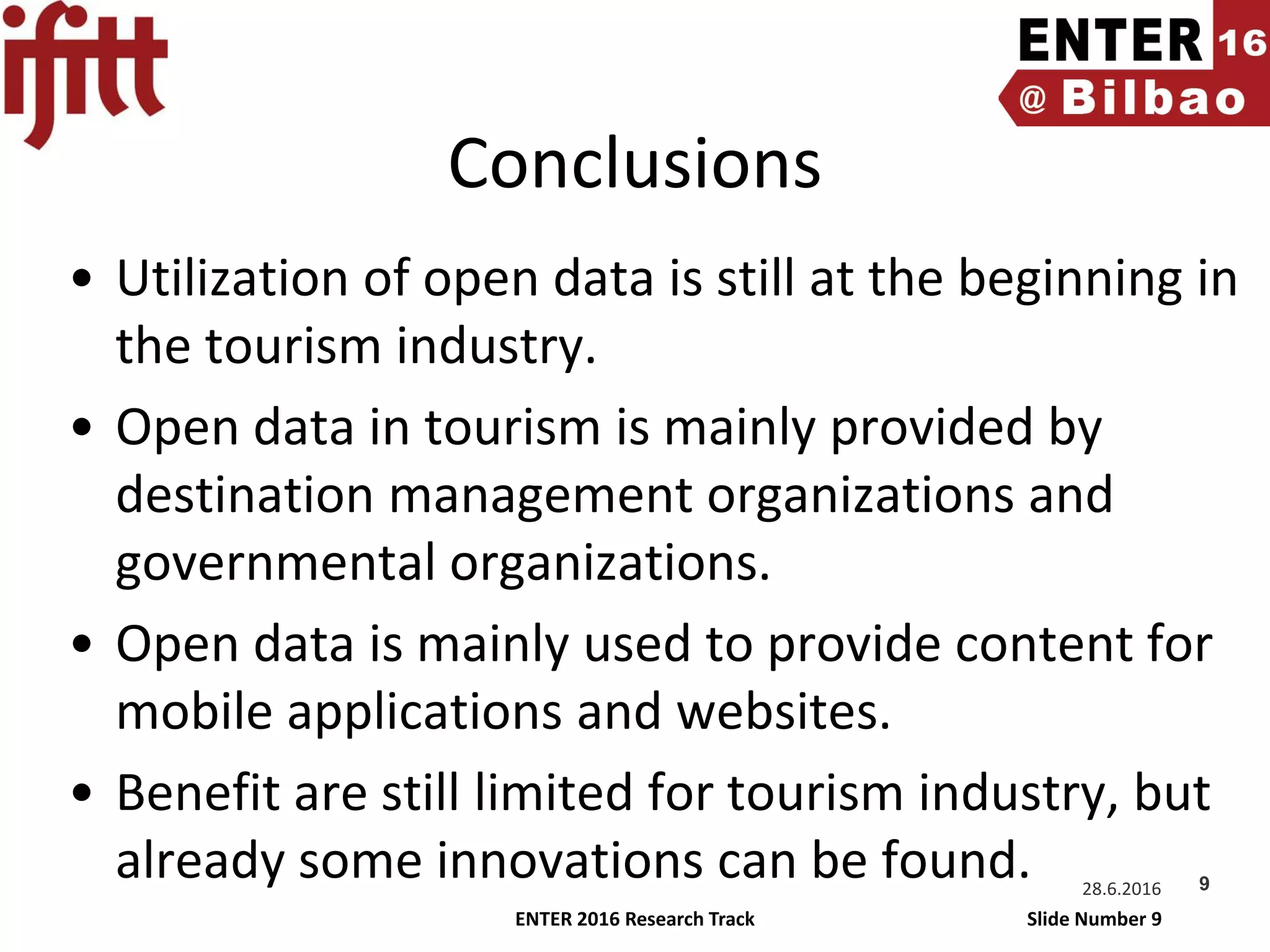 ifitt

ENTER 16
@ Bilbao

Conclusions

• Utilization of open data is still at the beginning in the tourism industry.

• Open data in tourism is mainly provided by destination management organizations and governmental organizations.

• Open data is mainly used to provide content for mobile applications and websites.

• Benefit are still limited for tourism industry, but already some innovations can be found.

28.6.2016 9

ENTER 2016 Research Track

Slide Number 9